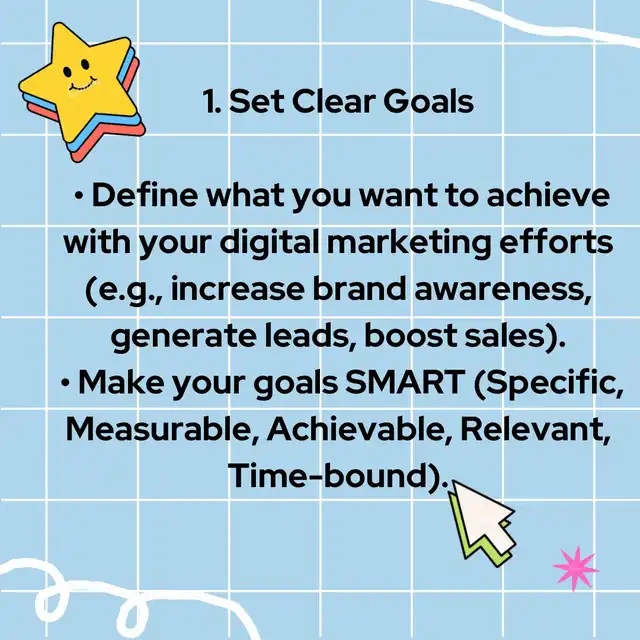 1. Set Clear Goals

• Define what you want to achieve with your digital marketing efforts (e.g., increase brand awareness, generate leads, boost sales).
• Make your goals SMART (Specific, Measurable, Achievable, Relevant, Time-bound).